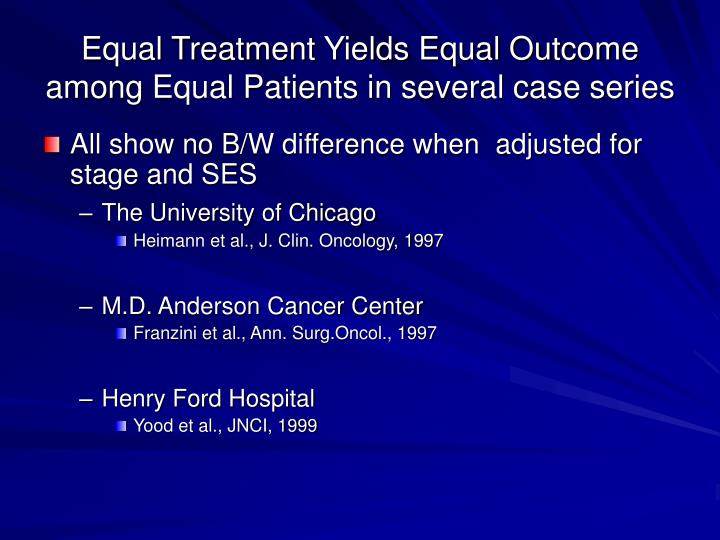 Equal Treatment Yields Equal Outcome among Equal Patients in several case series

All show no B/W difference when adjusted for stage and SES

– The University of Chicago
Heimann et al., J. Clin. Oncology, 1997

– M.D. Anderson Cancer Center
Franzini et al., Ann. Surg.Oncol., 1997

– Henry Ford Hospital
Yood et al., JNCI, 1999